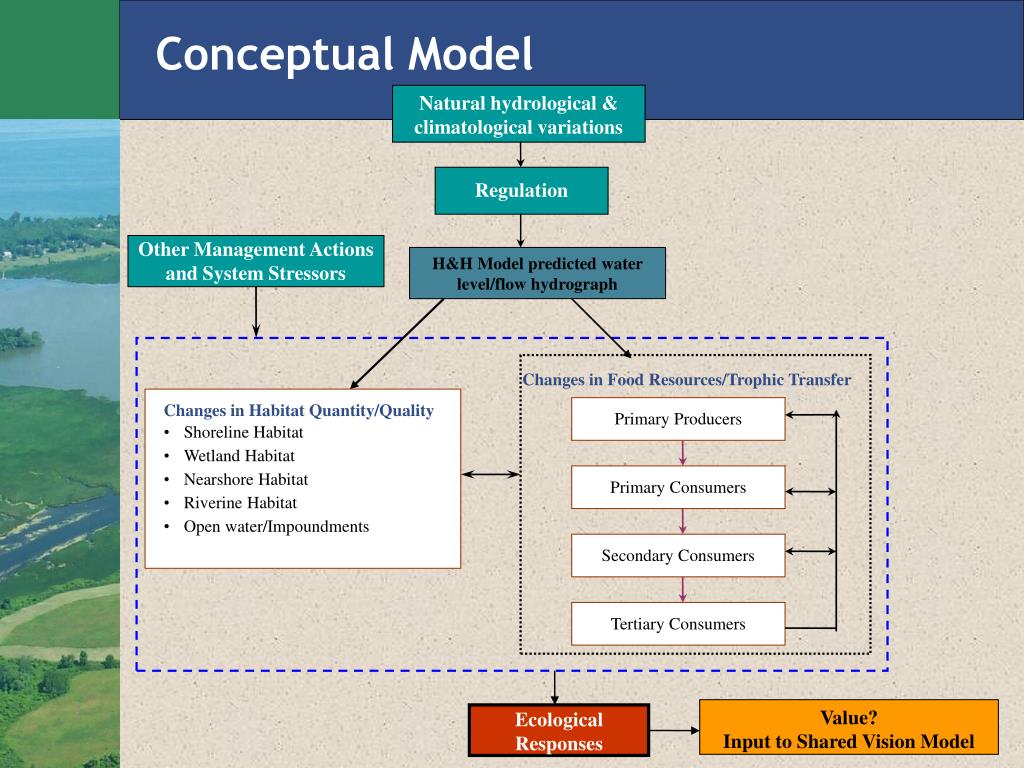 Conceptual Model

Natural hydrological & climatological variations

Regulation

Other Management Actions and System Stressors

H&H Model predicted water level/flow hydrograph

Changes in Habitat Quantity/Quality
• Shoreline Habitat
• Wetland Habitat
• Nearshore Habitat
• Riverine Habitat
• Open water/Impoundments

Changes in Food Resources/Trophic Transfer

Primary Producers

Primary Consumers

Secondary Consumers

Tertiary Consumers

Ecological Responses

Value?
Input to Shared Vision Model